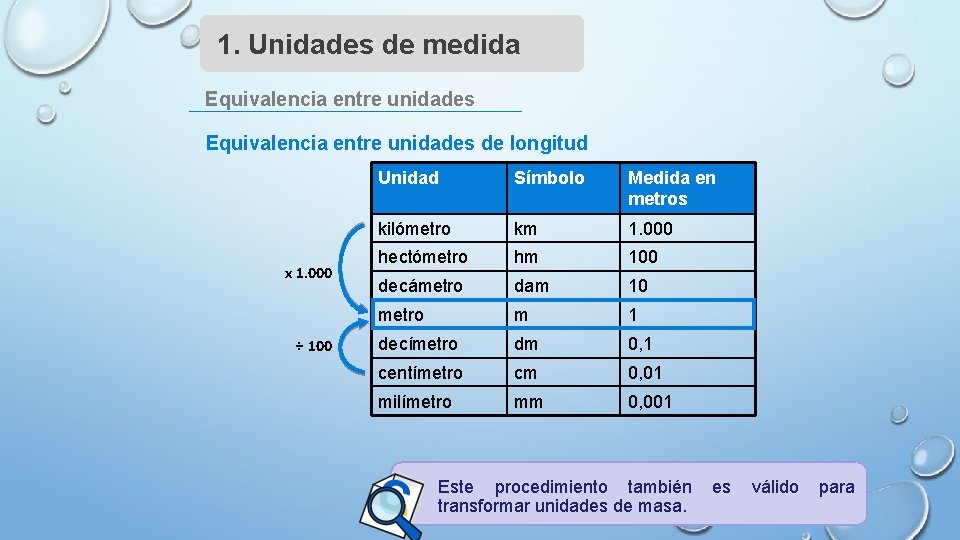 1. Unidades de medida

Equivalencia entre unidades

Equivalencia entre unidades de longitud

x 1.000

÷ 100

| Unidad | Símbolo | Medida en metros |
|---|---|---|
| kilómetro | km | 1.000 |
| hectómetro | hm | 100 |
| decámetro | dam | 10 |
| metro | m | 1 |
| decímetro | dm | 0,1 |
| centímetro | cm | 0,01 |
| milímetro | mm | 0,001 |

Este procedimiento también es válido para transformar unidades de masa.